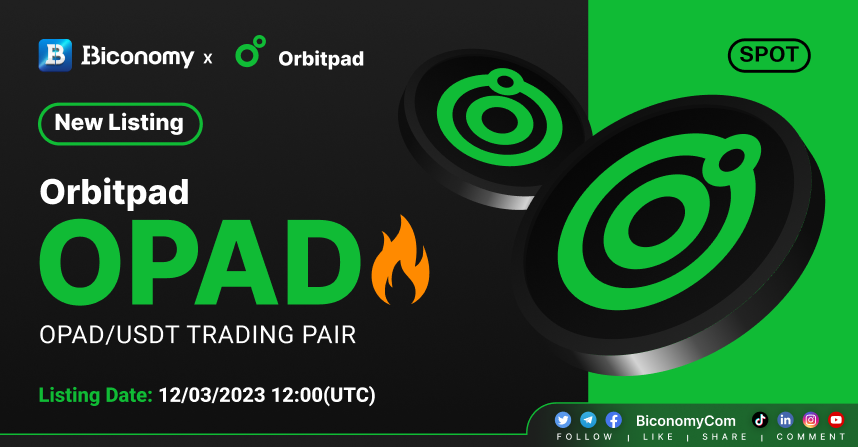 Biconomy x Orbitpad

SPOT

New Listing

Orbitpad

OPAD

OPAD/USDT TRADING PAIR

Listing Date: 12/03/2023 12:00(UTC)

BiconomyCom

FOLLOW | LIKE | SHARE | COMMENT